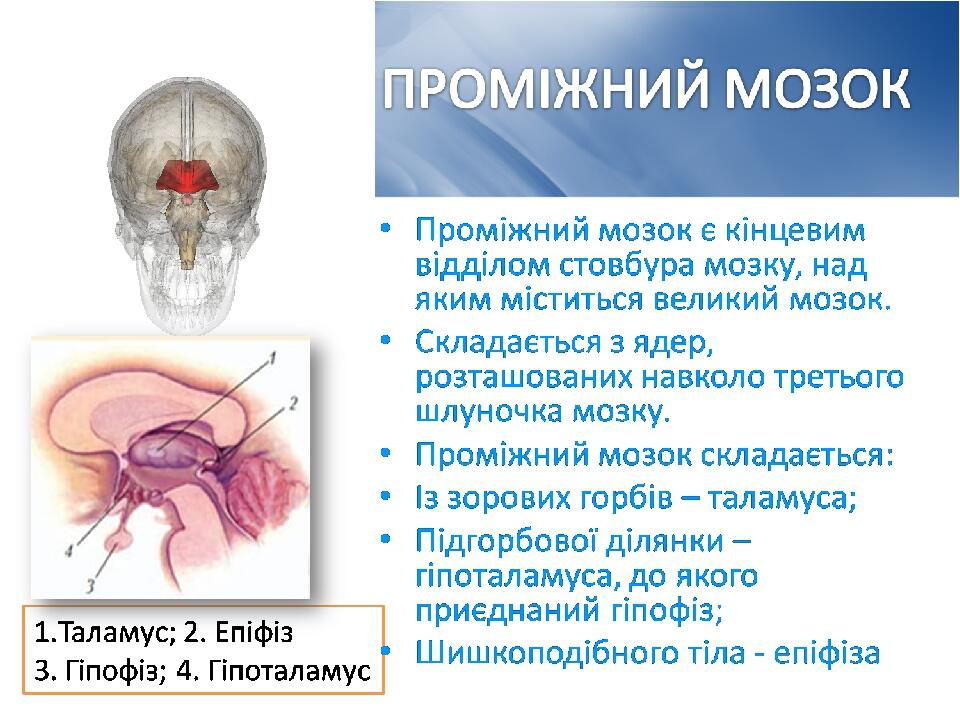 ПРОМІЖНИЙ МОЗОК

• Проміжний мозок є кінцевим відділом стовбура мозку, над яким міститься великий мозок.
• Складається з ядер, розташованих навколо третього шлуночка мозку.
• Проміжний мозок складається:
• Із зорових горбів – таламуса;
• Підгорбової ділянки – гіпоталамуса, до якого приєднаний гіпофіз;
• Шишкоподібного тіла - епіфіза

1
2
3
4

1.Таламус; 2. Епіфіз
3. Гіпофіз; 4. Гіпоталамус